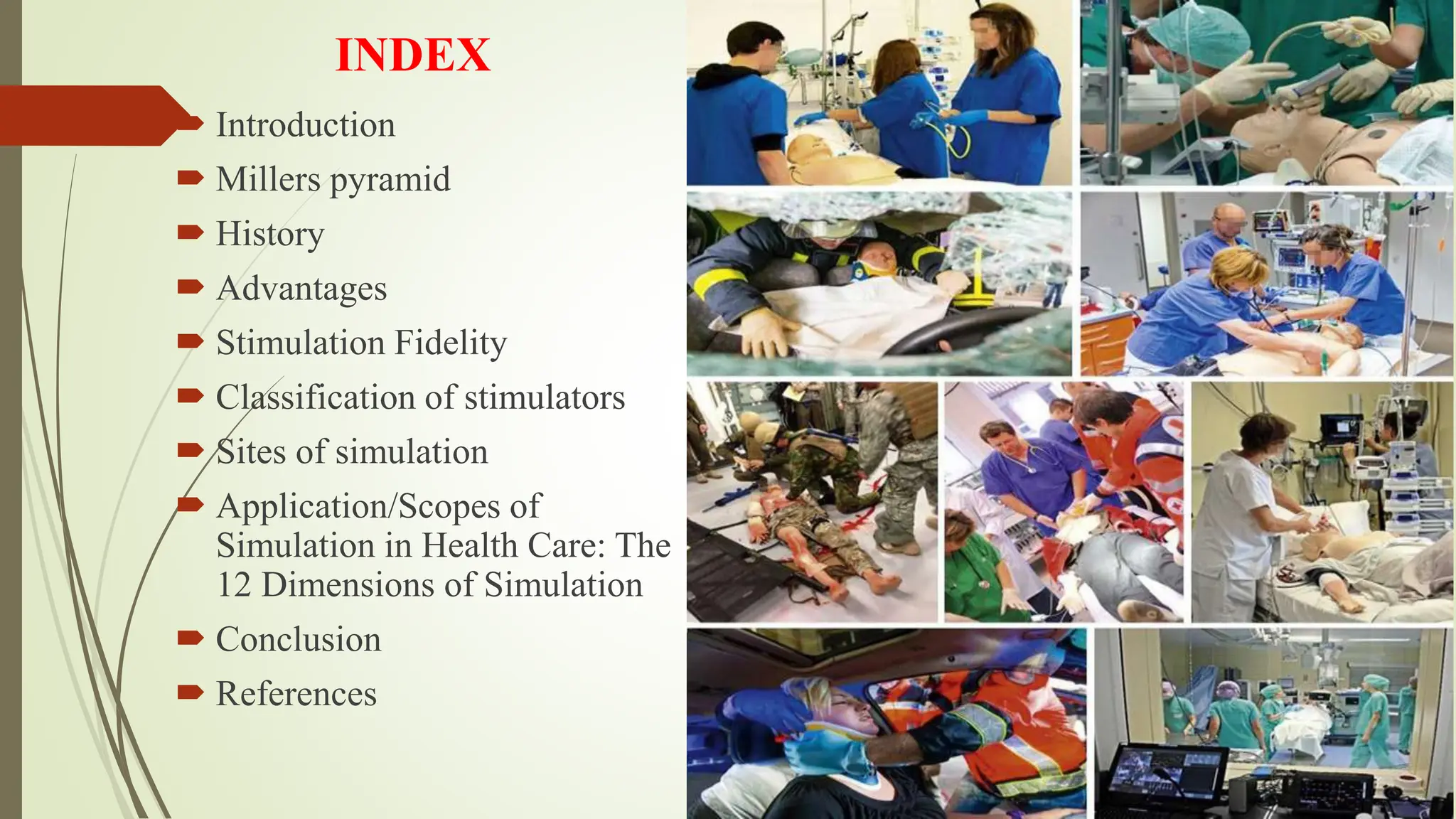 INDEX

Introduction

Millers pyramid

History

Advantages

Stimulation Fidelity

Classification of stimulators

Sites of simulation

Application/Scopes of Simulation in Health Care: The 12 Dimensions of Simulation

Conclusion

References